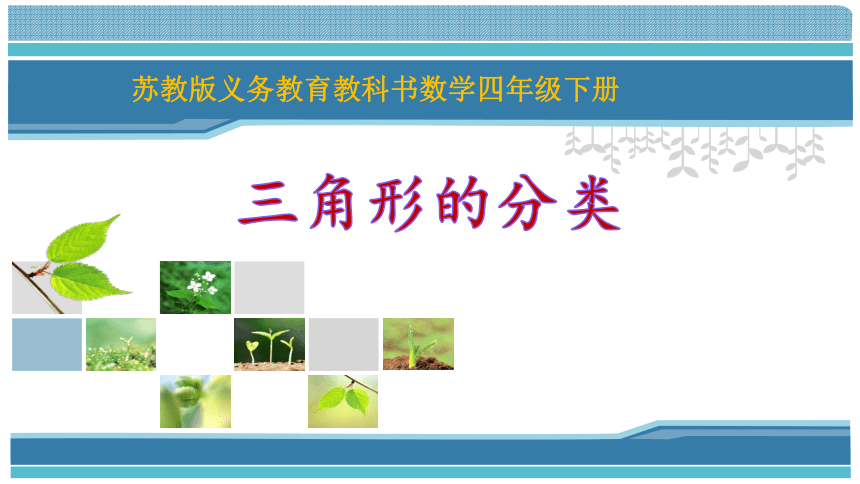 苏教版义务教育教科书数学四年级下册

三角形的分类